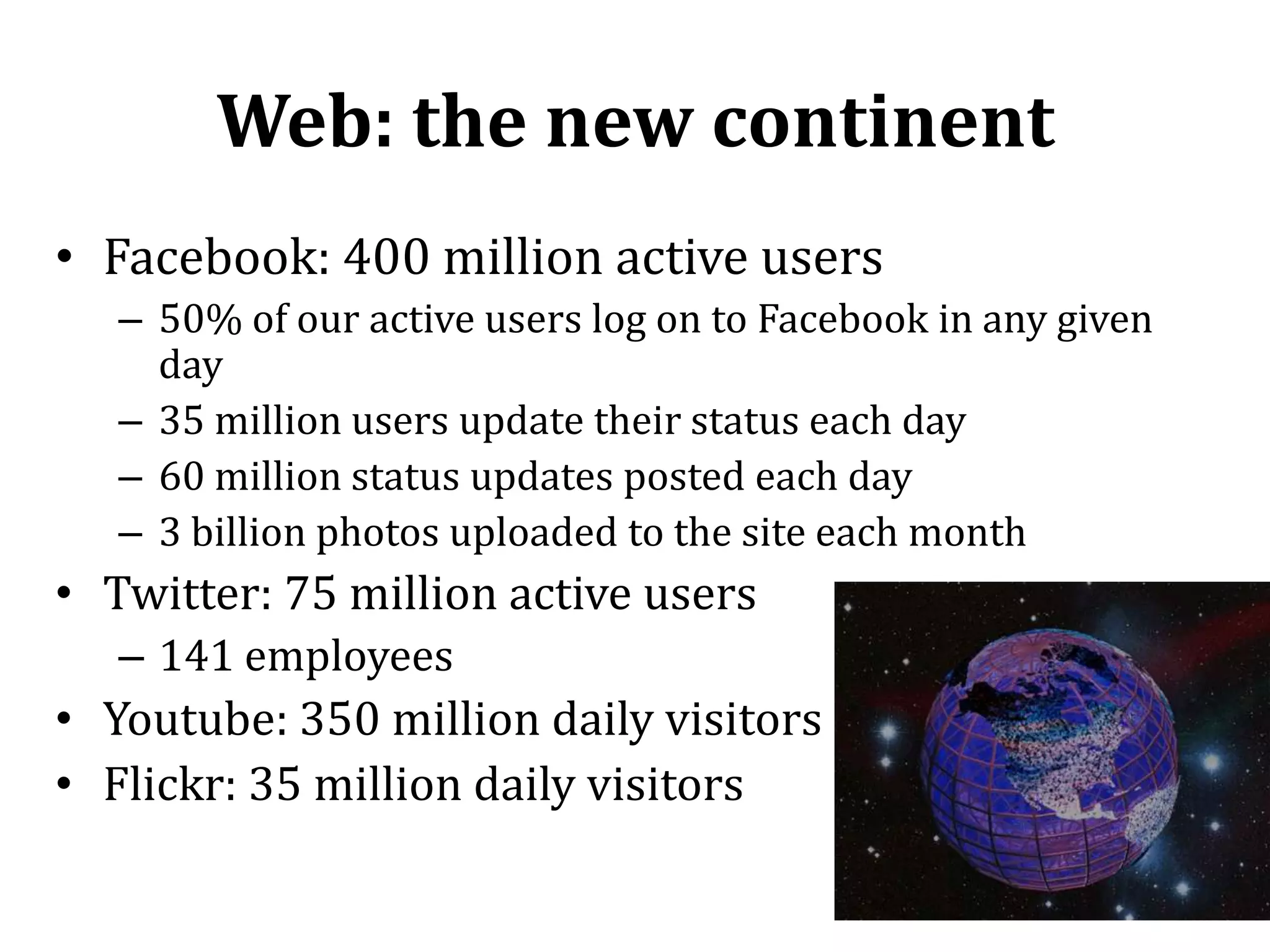 Web: the new continent

• Facebook: 400 million active users
  – 50% of our active users log on to Facebook in any given day
  – 35 million users update their status each day
  – 60 million status updates posted each day
  – 3 billion photos uploaded to the site each month
• Twitter: 75 million active users
  – 141 employees
• Youtube: 350 million daily visitors
• Flickr: 35 million daily visitors